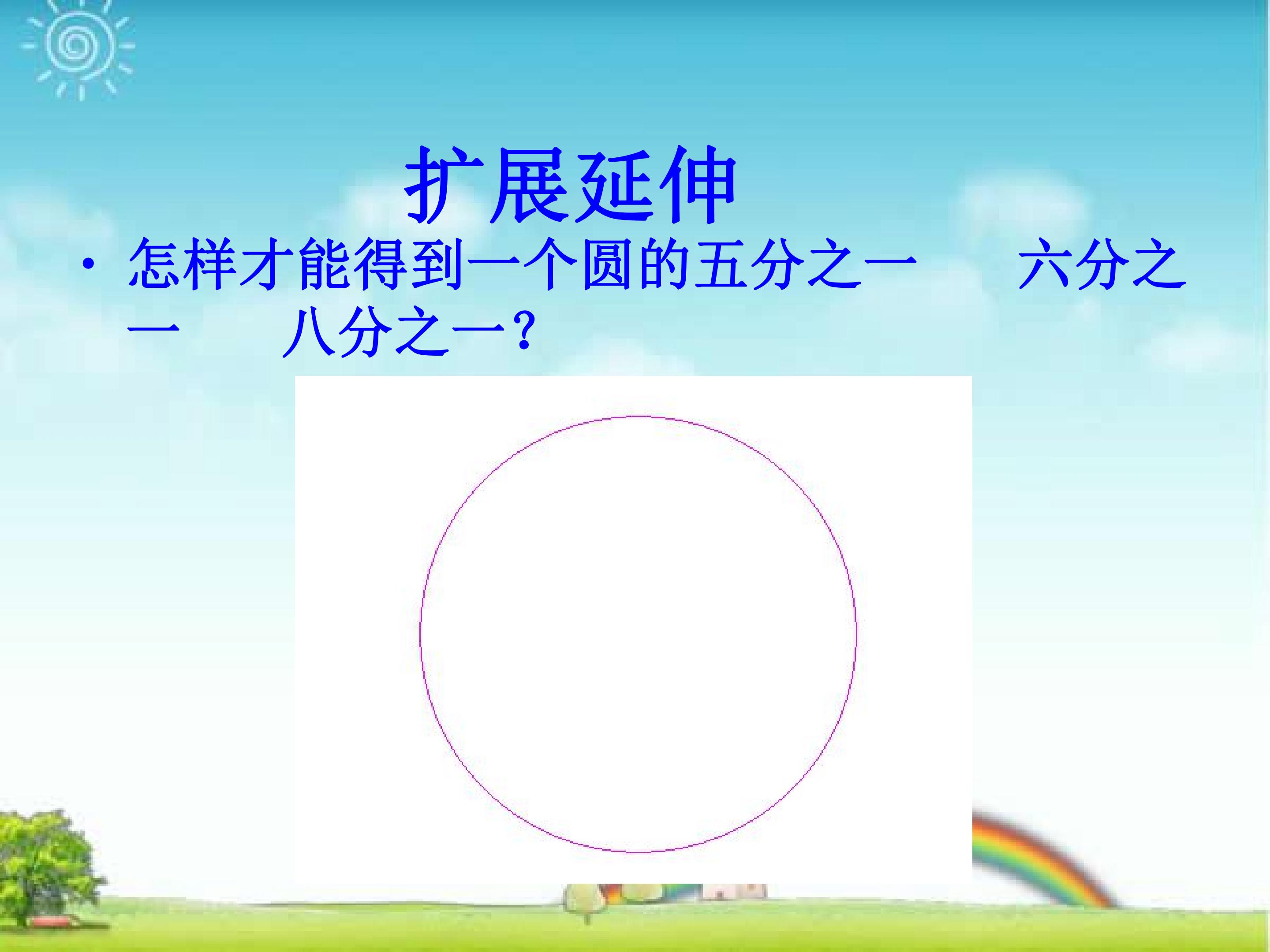 扩展延伸

• 怎样才能得到一个圆的五分之一 六分之一 八分之一?